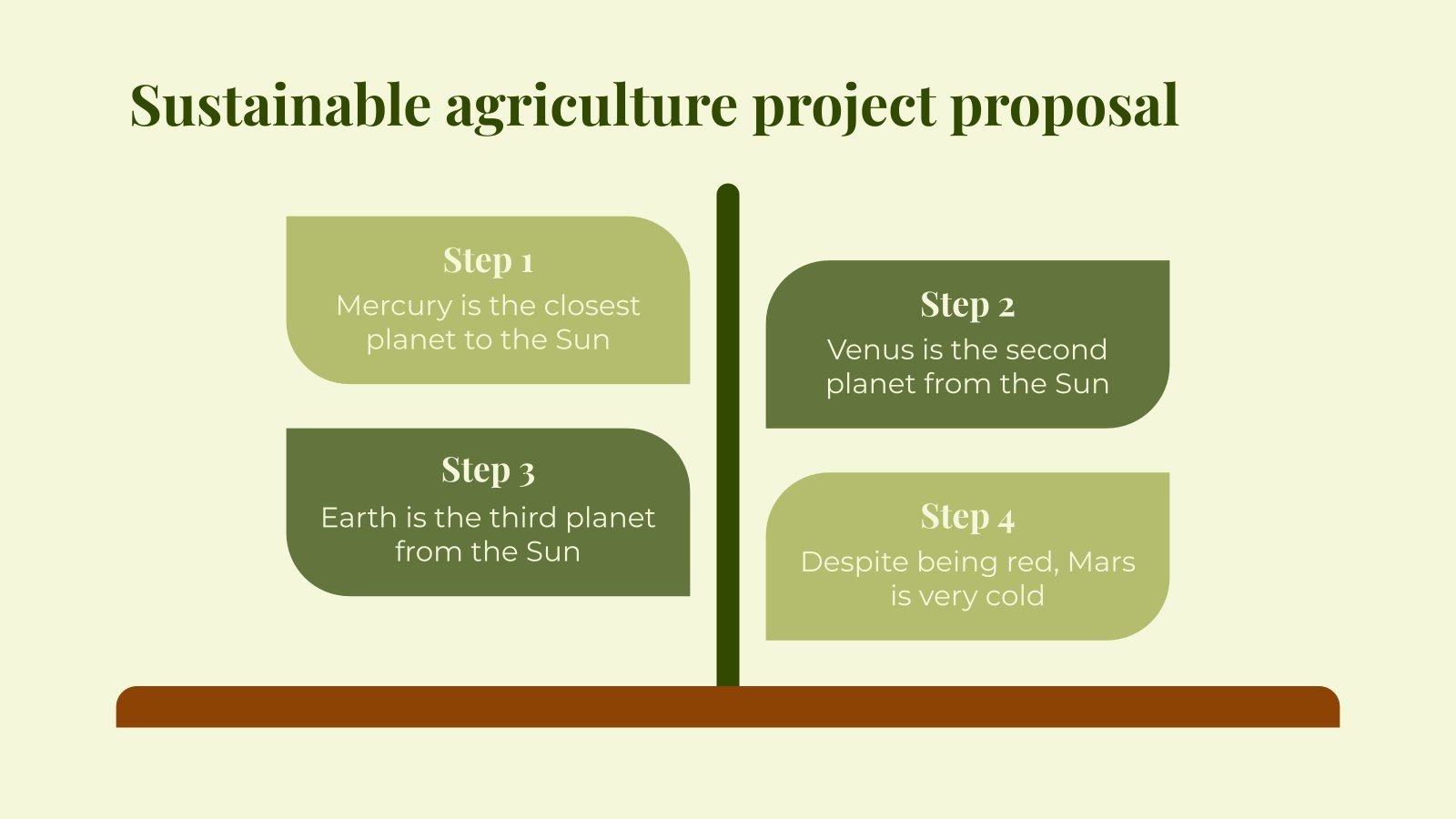 Sustainable agriculture project proposal

Step 1
Mercury is the closest planet to the Sun

Step 2
Venus is the second planet from the Sun

Step 3
Earth is the third planet from the Sun

Step 4
Despite being red, Mars is very cold